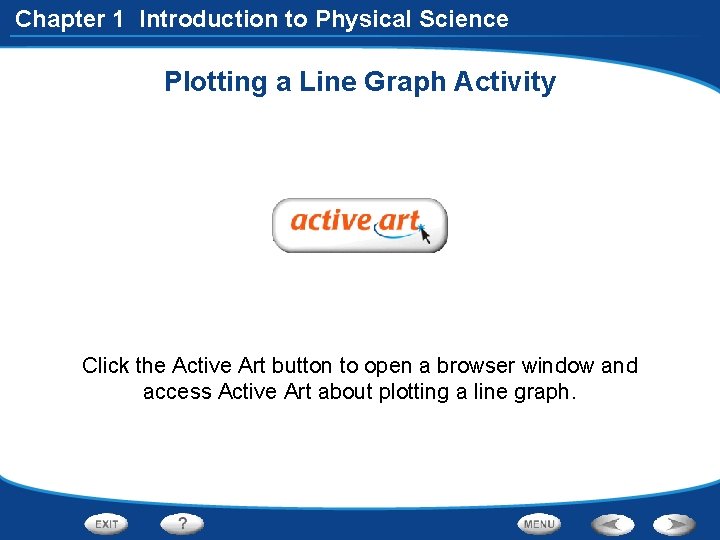 Chapter 1 Introduction to Physical Science

Plotting a Line Graph Activity

active art

Click the Active Art button to open a browser window and access Active Art about plotting a line graph.

EXIT ? MENU